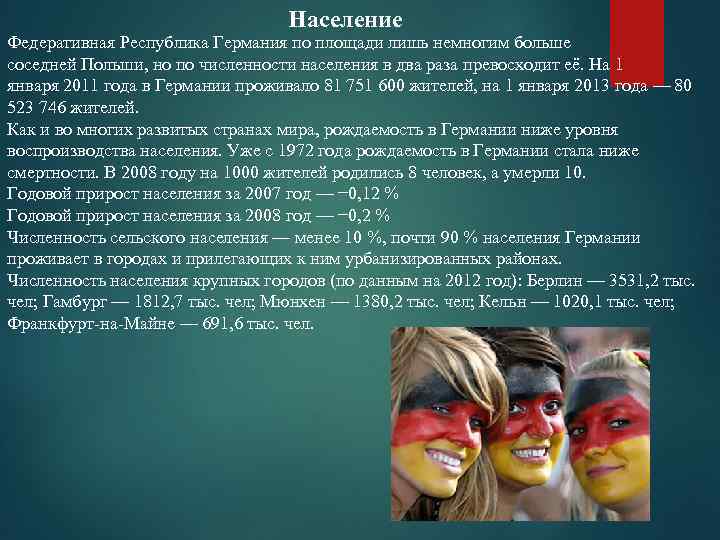 Население

Федеративная Республика Германия по площади лишь немногим больше соседней Польши, но по численности населения в два раза превосходит её. На 1 января 2011 года в Германии проживало 81 751 600 жителей, на 1 января 2013 года — 80 523 746 жителей.
Как и во многих развитых странах мира, рождаемость в Германии ниже уровня воспроизводства населения. Уже с 1972 года рождаемость в Германии стала ниже смертности. В 2008 году на 1000 жителей родились 8 человек, а умерли 10.
Годовой прирост населения за 2007 год — −0,12 %
Годовой прирост населения за 2008 год — −0,2 %
Численность сельского населения — менее 10 %, почти 90 % населения Германии проживает в городах и прилегающих к ним урбанизированных районах.
Численность населения крупных городов (по данным на 2012 год): Берлин — 3531,2 тыс. чел; Гамбург — 1812,7 тыс. чел; Мюнхен — 1380,2 тыс. чел; Кельн — 1020,1 тыс. чел; Франкфург-на-Майне — 691,6 тыс. чел.